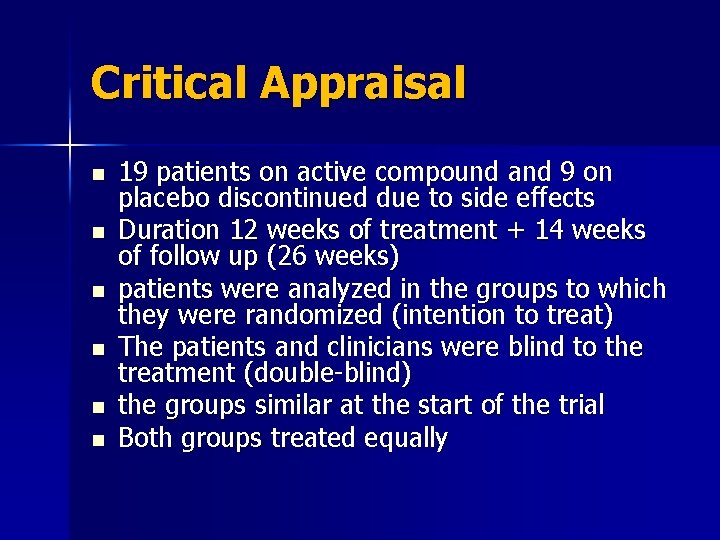 Critical Appraisal

- 19 patients on active compound and 9 on placebo discontinued due to side effects
- Duration 12 weeks of treatment + 14 weeks of follow up (26 weeks)
- patients were analyzed in the groups to which they were randomized (intention to treat)
- The patients and clinicians were blind to the treatment (double-blind)
- the groups similar at the start of the trial
- Both groups treated equally